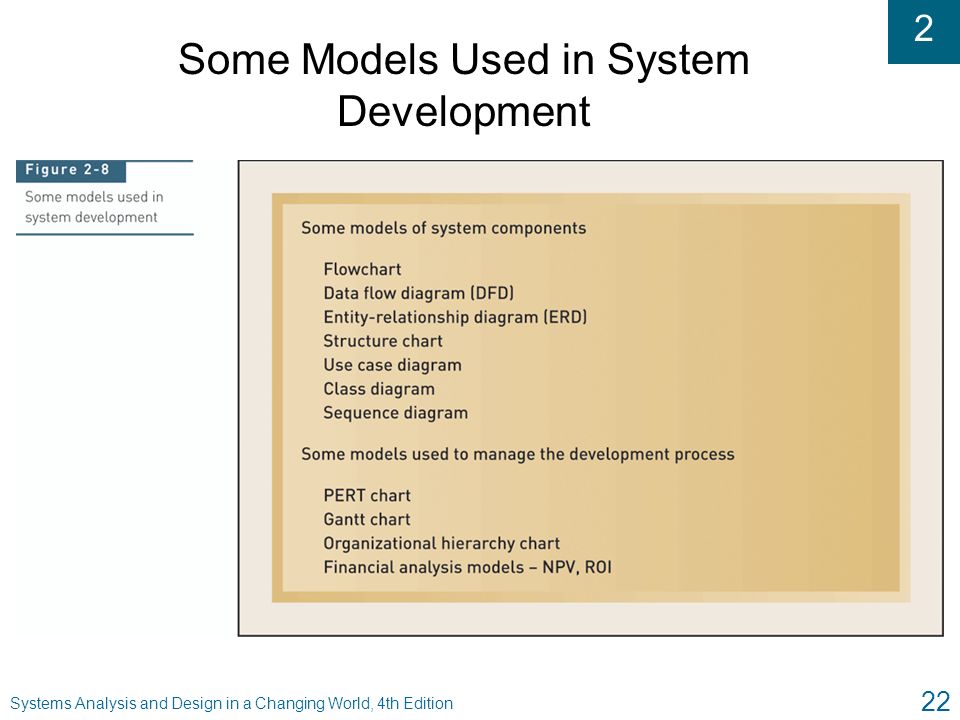 2

Some Models Used in System Development

Figure 2-8
Some models used in system development

Some models of system components

Flowchart
Data flow diagram (DFD)
Entity-relationship diagram (ERD)
Structure chart
Use case diagram
Class diagram
Sequence diagram

Some models used to manage the development process

PERT chart
Gantt chart
Organizational hierarchy chart
Financial analysis models – NPV, ROI

Systems Analysis and Design in a Changing World, 4th Edition

22